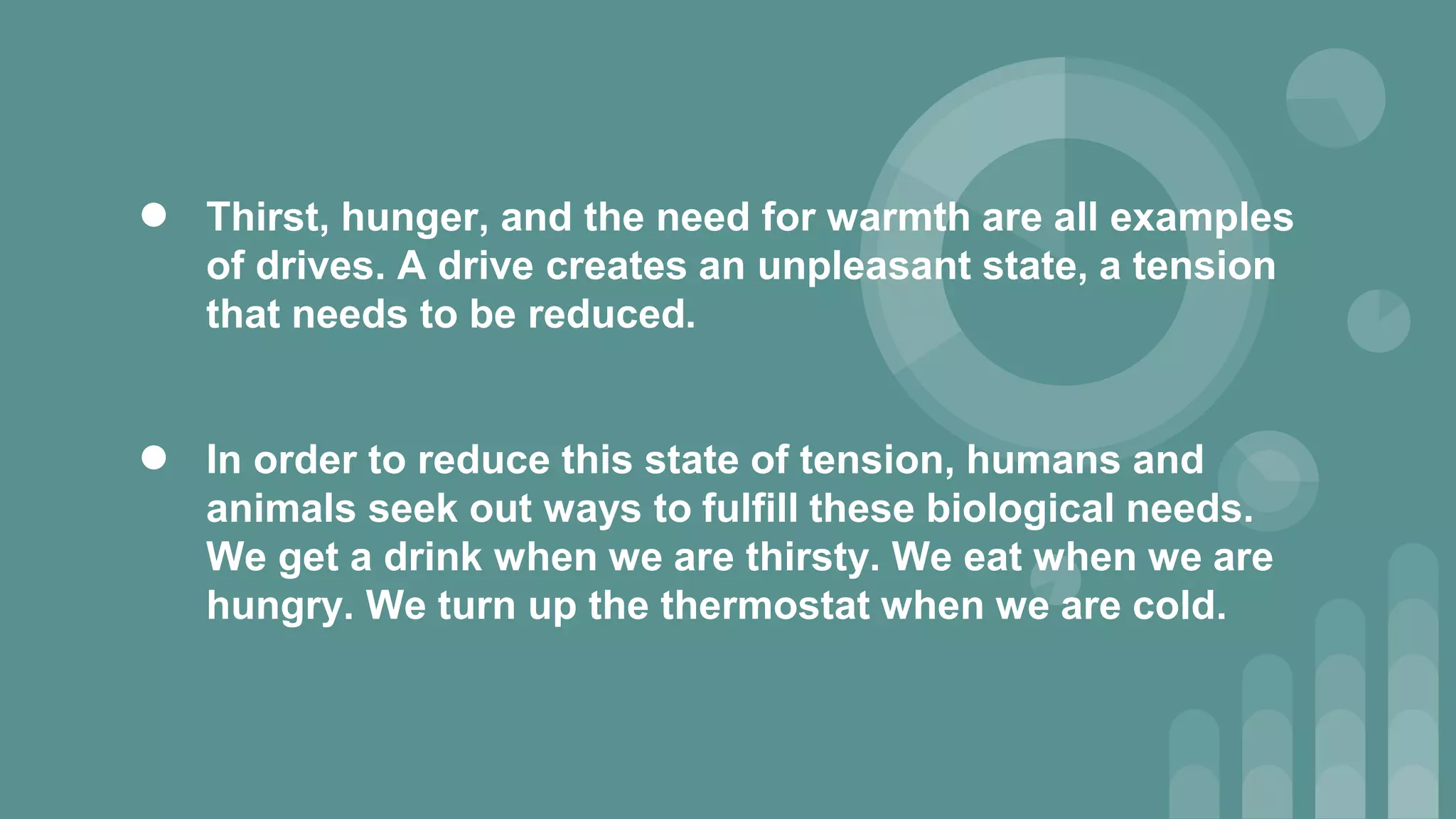 ● Thirst, hunger, and the need for warmth are all examples of drives. A drive creates an unpleasant state, a tension that needs to be reduced.

● In order to reduce this state of tension, humans and animals seek out ways to fulfill these biological needs. We get a drink when we are thirsty. We eat when we are hungry. We turn up the thermostat when we are cold.